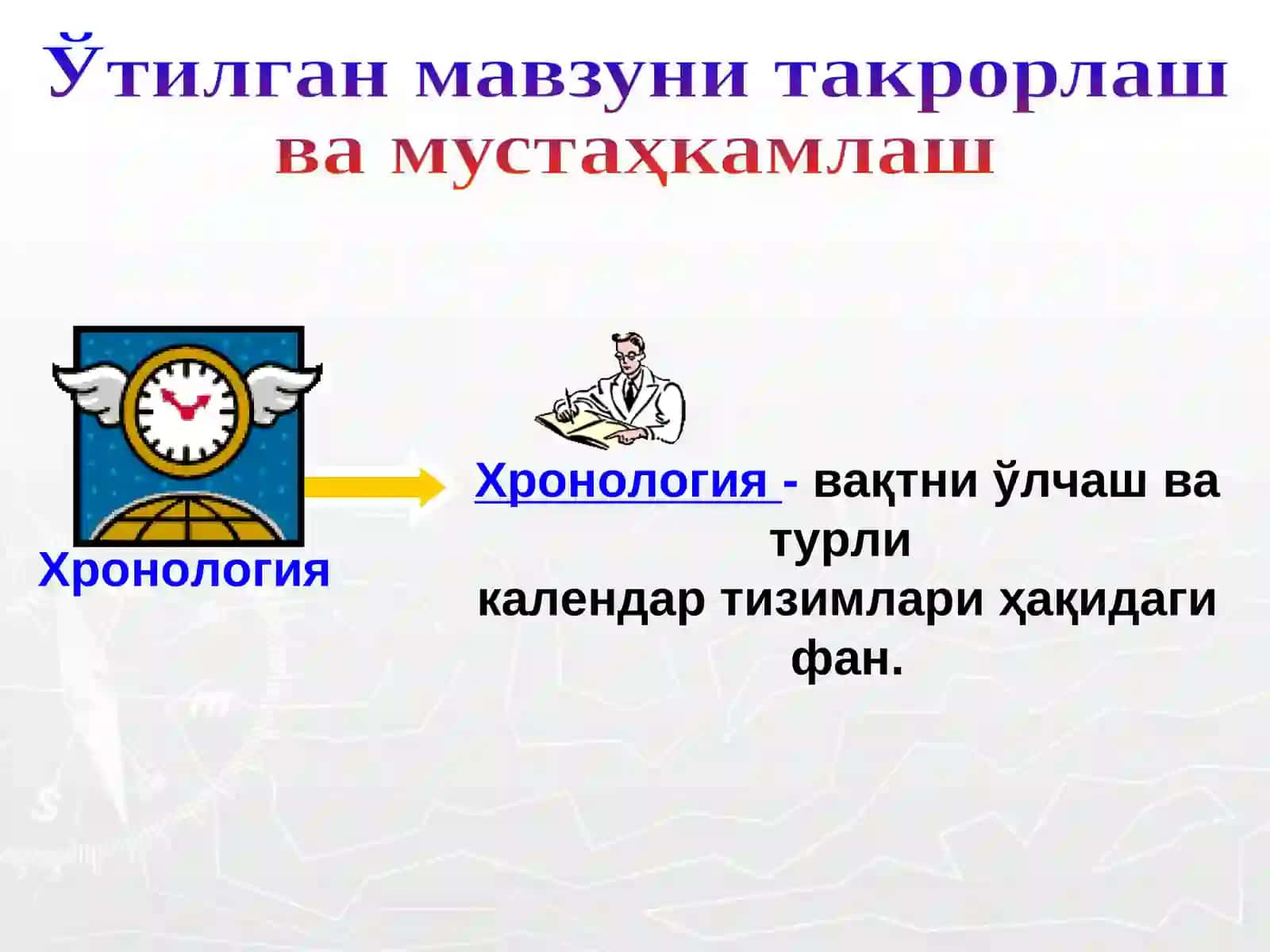 Ўтилган мавзуни такрорлаш ва мустаҳкамлаш

Хронология

Хронология - вақтни ўлчаш ва турли календар тизимлари ҳақидаги фан.